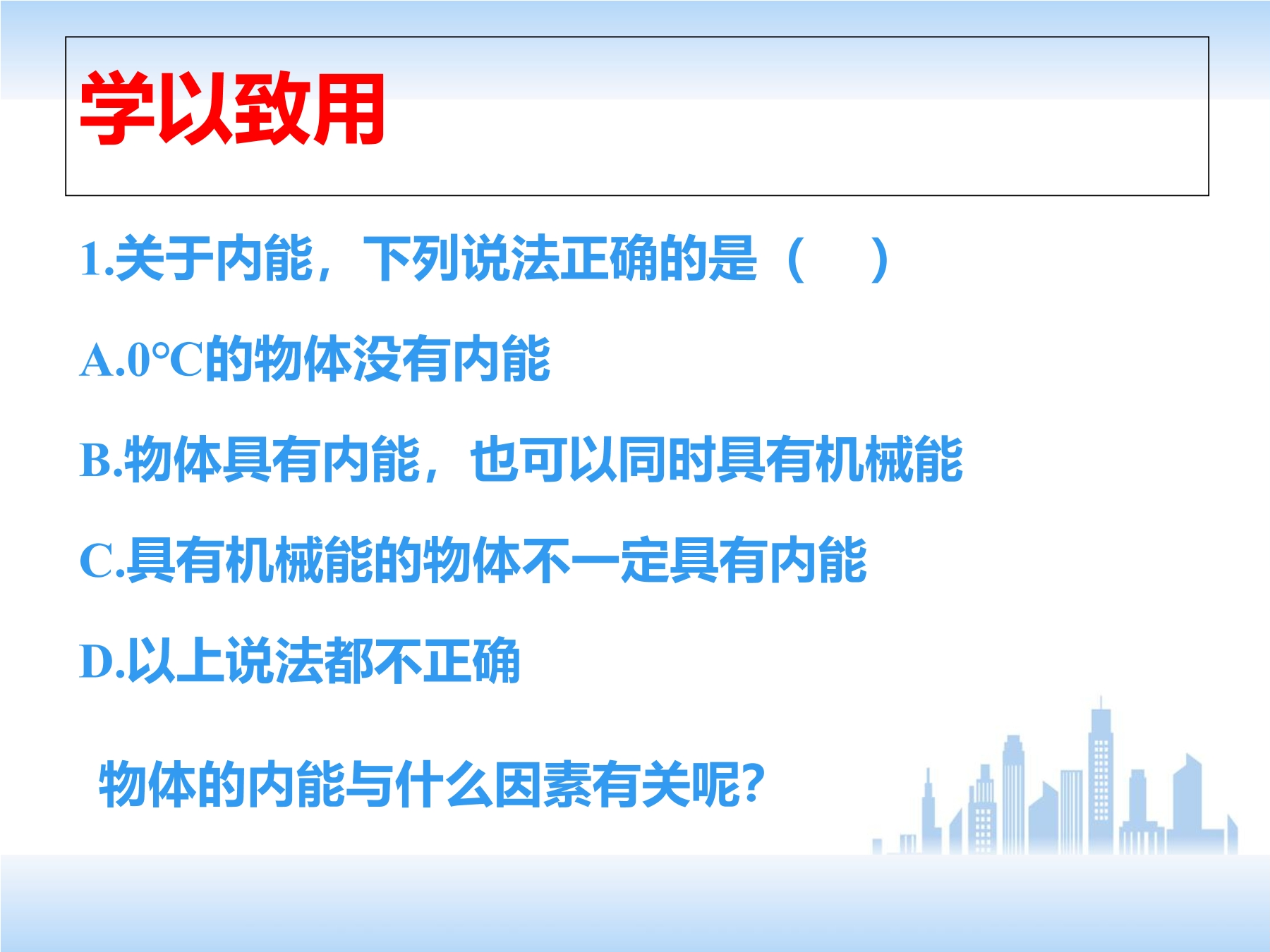 学以致用

1.关于内能，下列说法正确的是（    ）

A.0°C的物体没有内能

B.物体具有内能，也可以同时具有机械能

C.具有机械能的物体不一定具有内能

D.以上说法都不正确

物体的内能与什么因素有关呢?